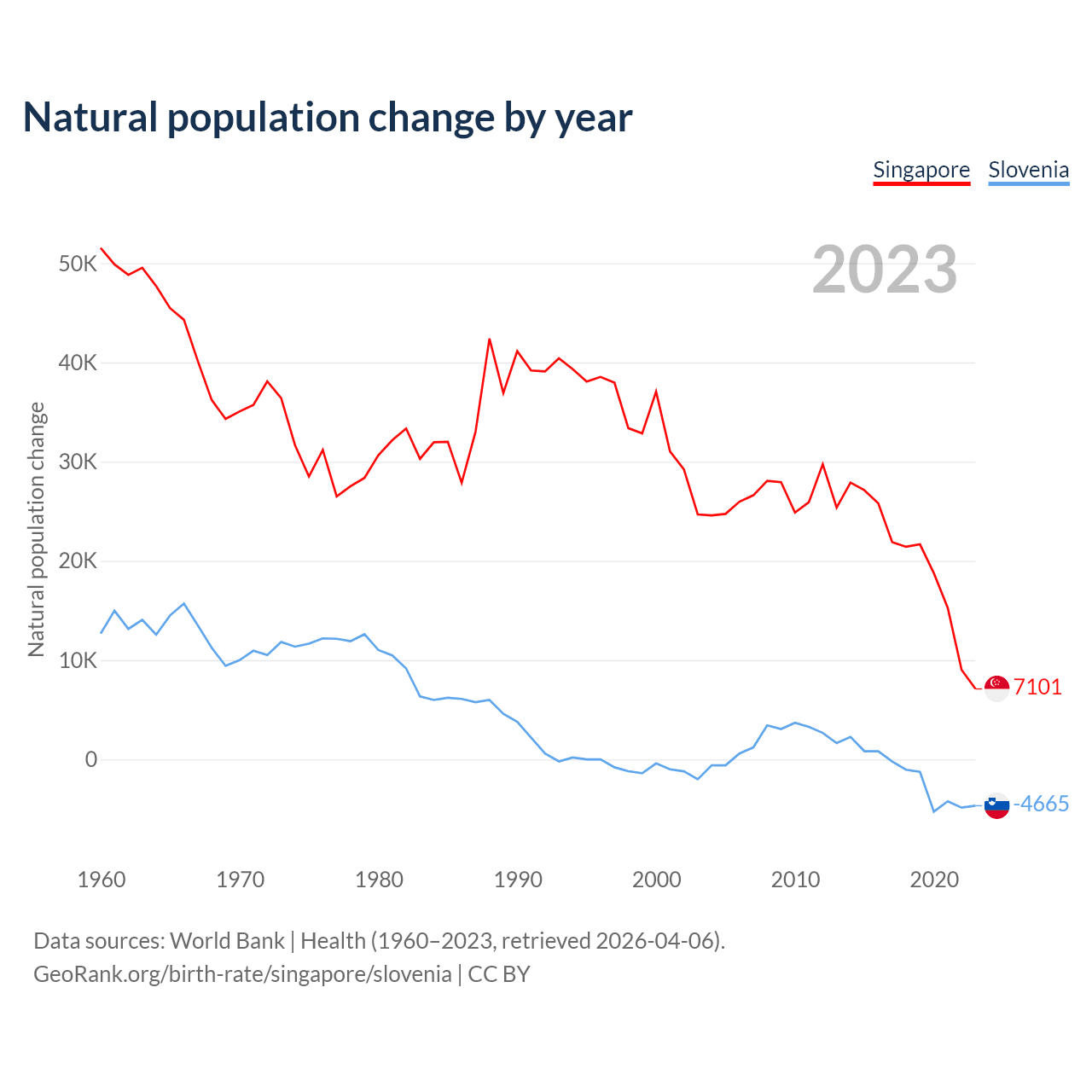 Natural population change by year

Singapore Slovenia

2023

Natural population change

50K
40K
30K
20K
10K
0

7101
-4665

1960 1970 1980 1990 2000 2010 2020

Data sources: World Bank | Health (1960–2023, retrieved 2026-04-06).
GeoRank.org/birth-rate/singapore/slovenia | CC BY